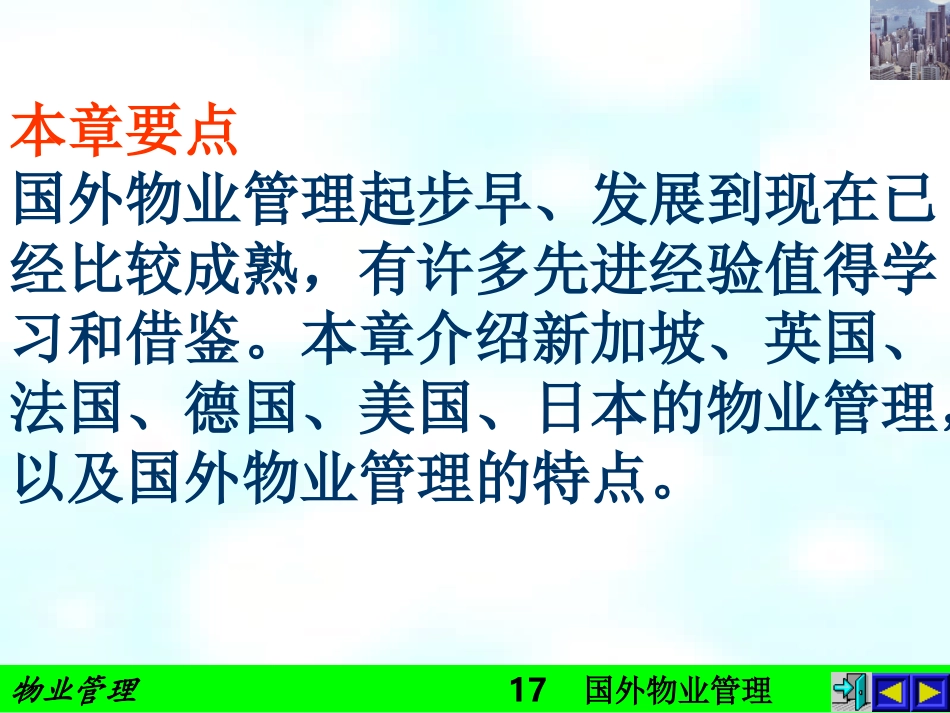 本章要点

国外物业管理起步早、发展到现在已经比较成熟，有许多先进经验值得学习和借鉴。本章介绍新加坡、英国、法国、德国、美国、日本的物业管理，以及国外物业管理的特点。

物业管理　17　国外物业管理